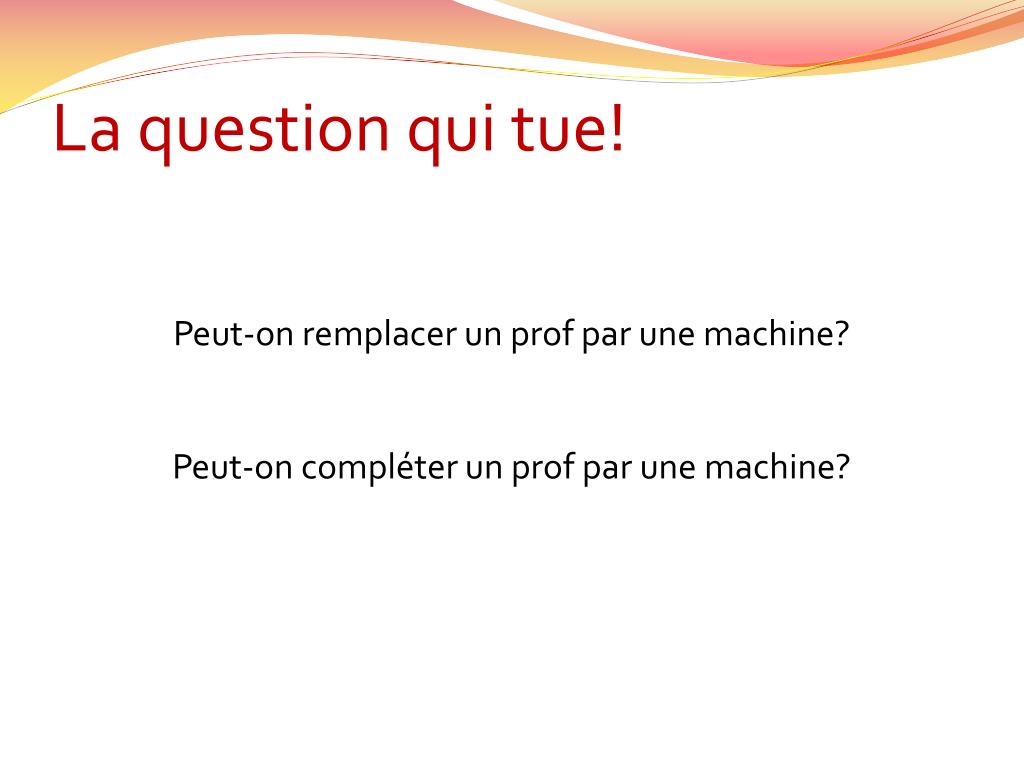 La question qui tue!

Peut-on remplacer un prof par une machine?

Peut-on compléter un prof par une machine?